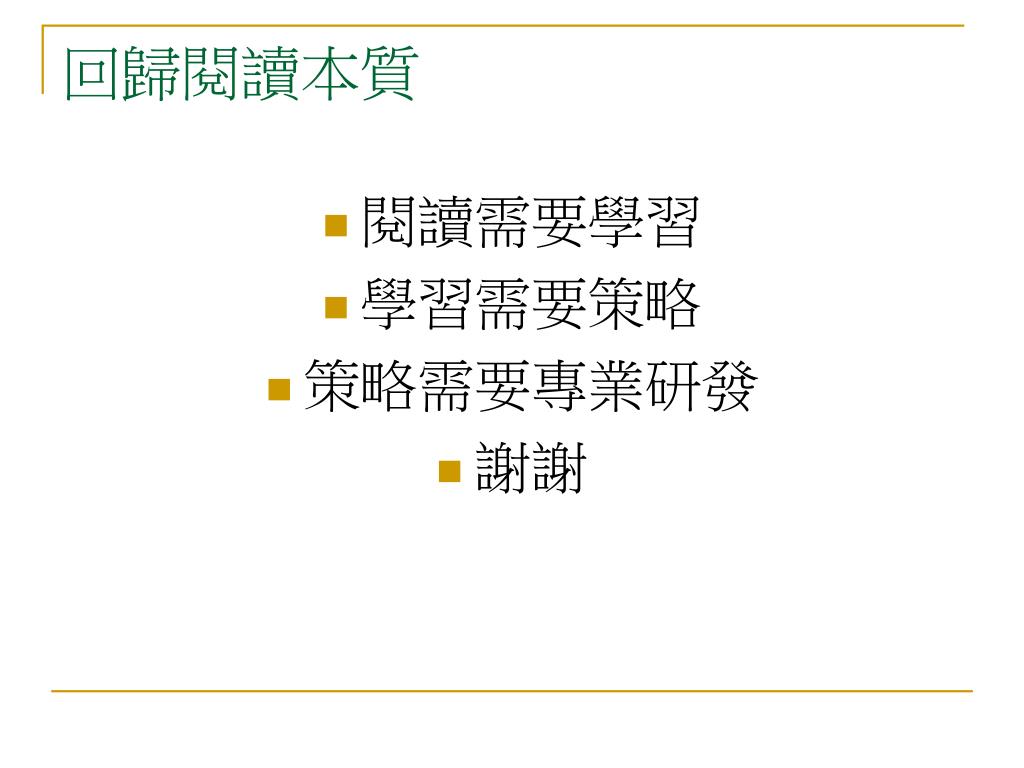 回歸閱讀本質

閱讀需要學習

學習需要策略

策略需要專業研發

謝謝